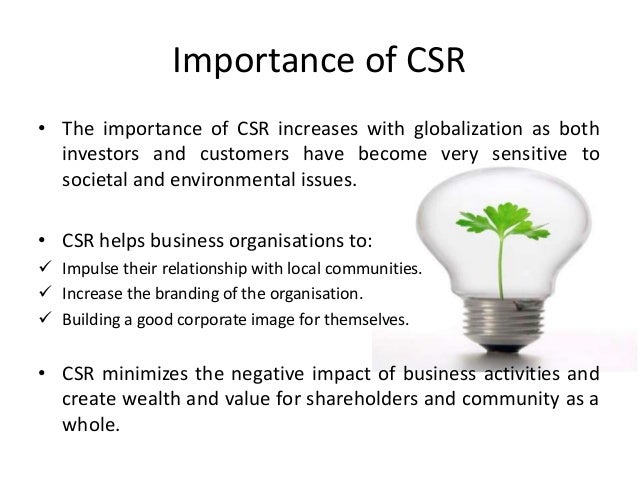 Importance of CSR

• The importance of CSR increases with globalization as both investors and customers have become very sensitive to societal and environmental issues.

• CSR helps business organisations to:
✓ Impulse their relationship with local communities.
✓ Increase the branding of the organisation.
✓ Building a good corporate image for themselves.

• CSR minimizes the negative impact of business activities and create wealth and value for shareholders and community as a whole.